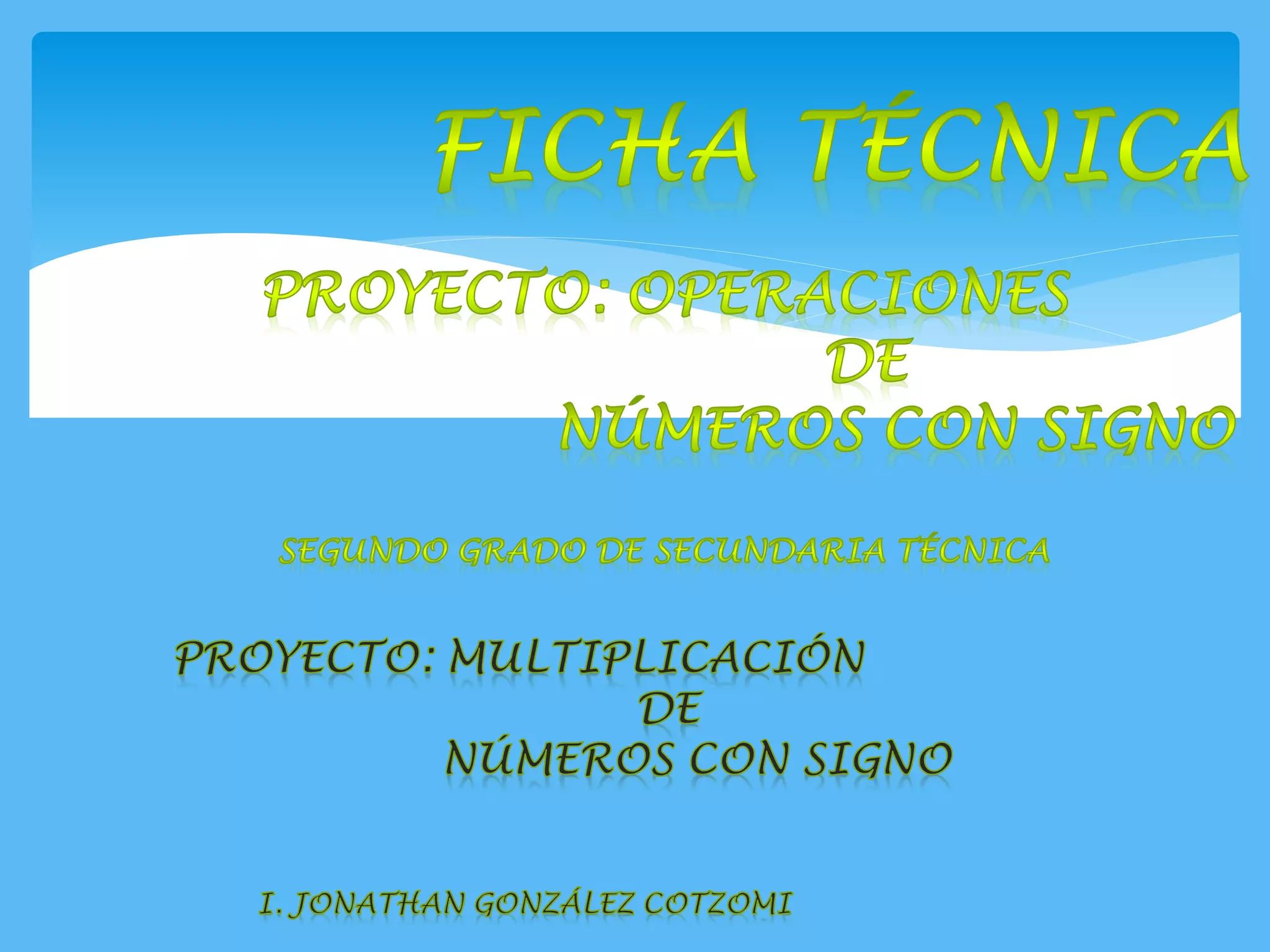 FICHA TÉCNICA

PROYECTO: OPERACIONES DE NÚMEROS CON SIGNO

SEGUNDO GRADO DE SECUNDARIA TÉCNICA

PROYECTO: MULTIPLICACIÓN DE NÚMEROS CON SIGNO

I. JONATHAN GONZÁLEZ COTZOMI